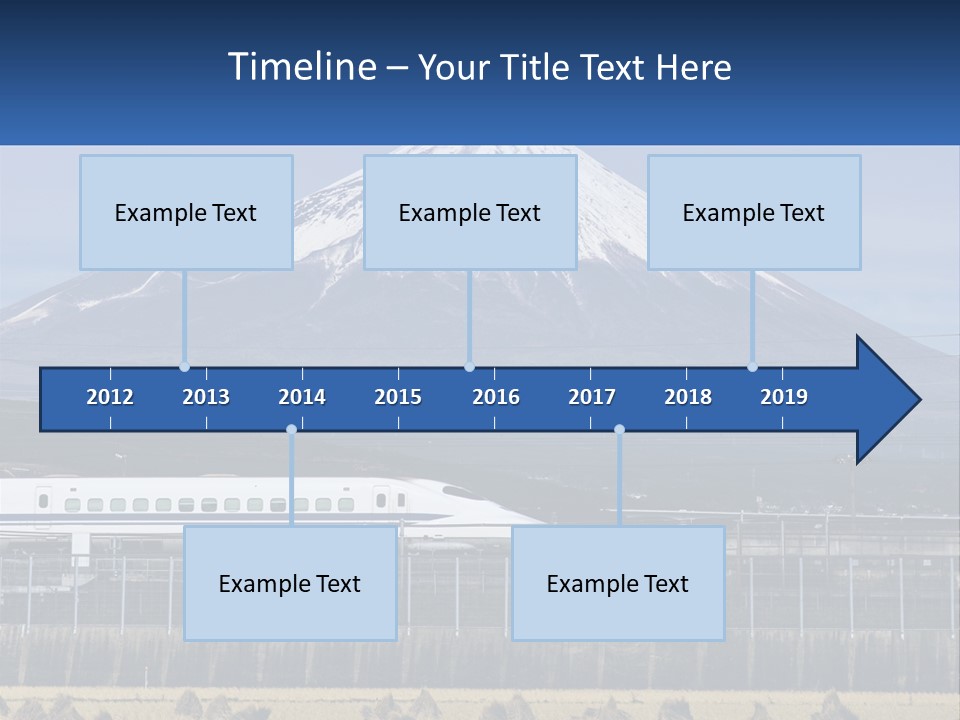 Timeline – Your Title Text Here

Example Text

Example Text

Example Text

2012 2013 2014 2015 2016 2017 2018 2019

Example Text

Example Text